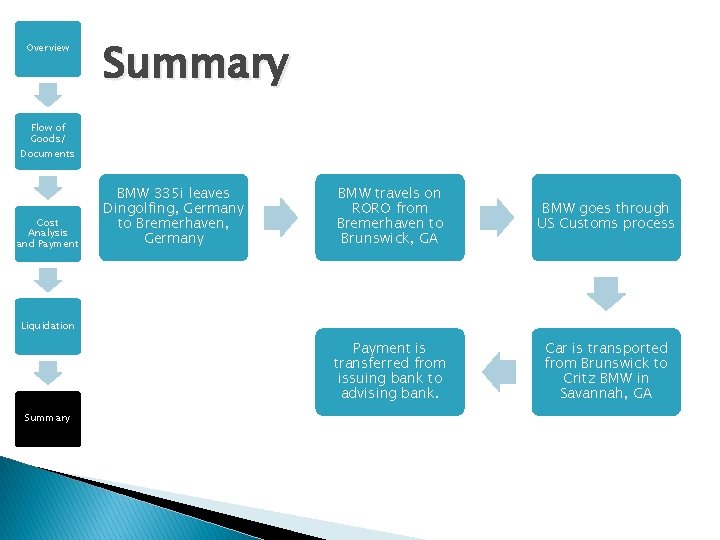 Overview

Flow of Goods/ Documents

Cost Analysis and Payment

Liquidation

Summary

Summary

BMW 335i leaves Dingolfing, Germany to Bremerhaven, Germany

BMW travels on RORO from Bremerhaven to Brunswick, GA

BMW goes through US Customs process

Car is transported from Brunswick to Critz BMW in Savannah, GA

Payment is transferred from issuing bank to advising bank.